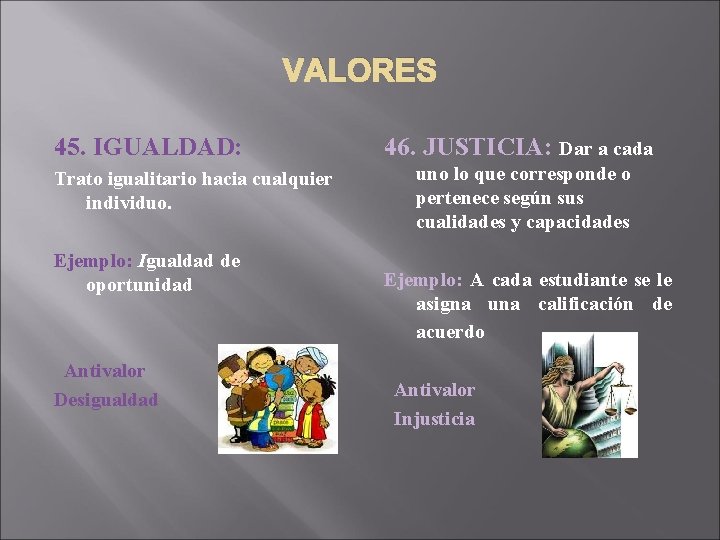 VALORES

45. IGUALDAD:

Trato igualitario hacia cualquier individuo.

Ejemplo: Igualdad de oportunidad

Antivalor

Desigualdad

46. JUSTICIA: Dar a cada uno lo que corresponde o pertenece según sus cualidades y capacidades

Ejemplo: A cada estudiante se le asigna una calificación de acuerdo

Antivalor

Injusticia